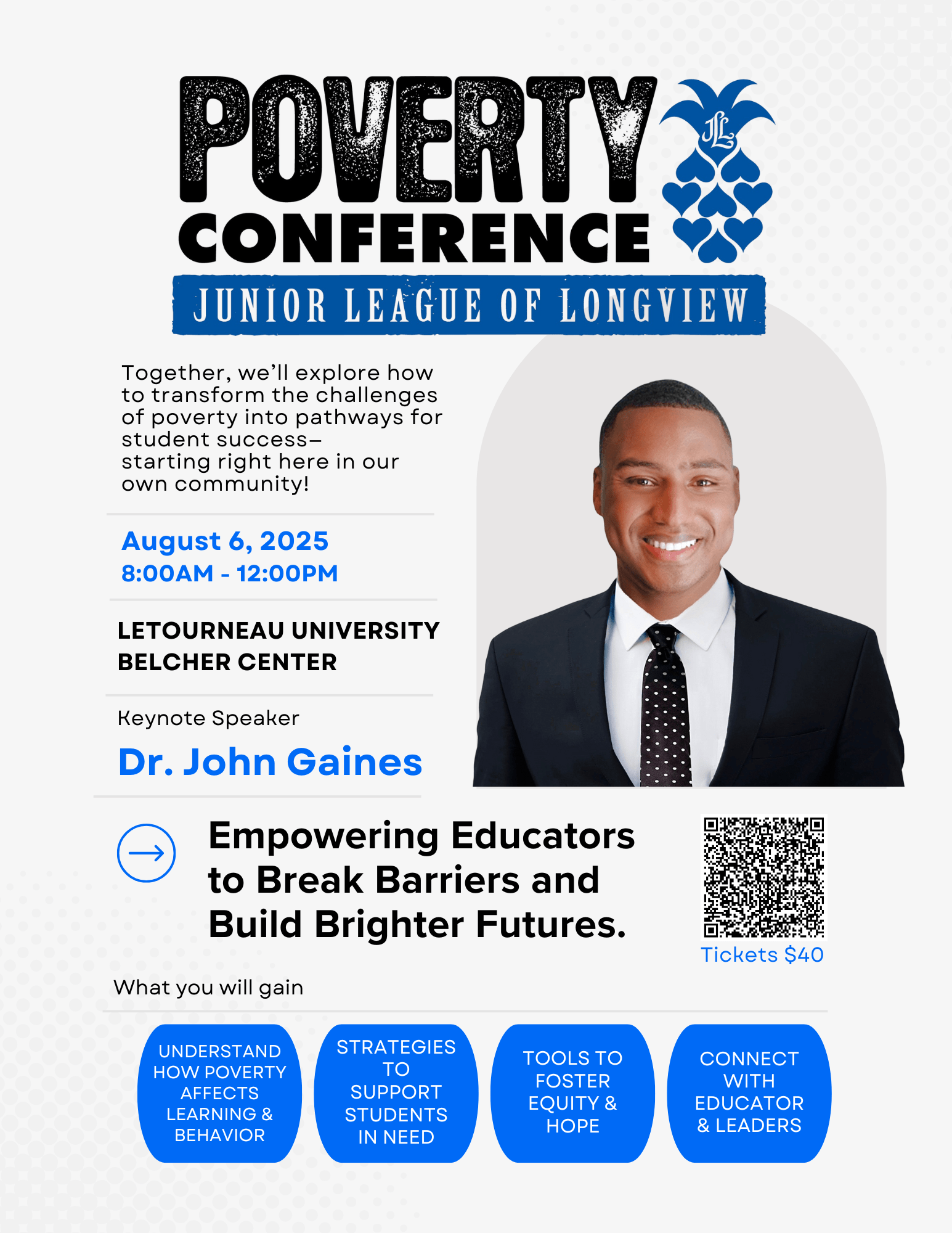 POVERTY CONFERENCE
JLL
JUNIOR LEAGUE OF LONGVIEW

Together, we'll explore how to transform the challenges of poverty into pathways for student success– starting right here in our own community!

August 6, 2025
8:00AM - 12:00PM

LETOURNEAU UNIVERSITY
BELCHER CENTER

Keynote Speaker
Dr. John Gaines

Empowering Educators to Break Barriers and Build Brighter Futures.

Tickets $40

What you will gain

UNDERSTAND HOW POVERTY AFFECTS LEARNING & BEHAVIOR

STRATEGIES TO SUPPORT STUDENTS IN NEED

TOOLS TO FOSTER EQUITY & HOPE

CONNECT WITH EDUCATOR & LEADERS